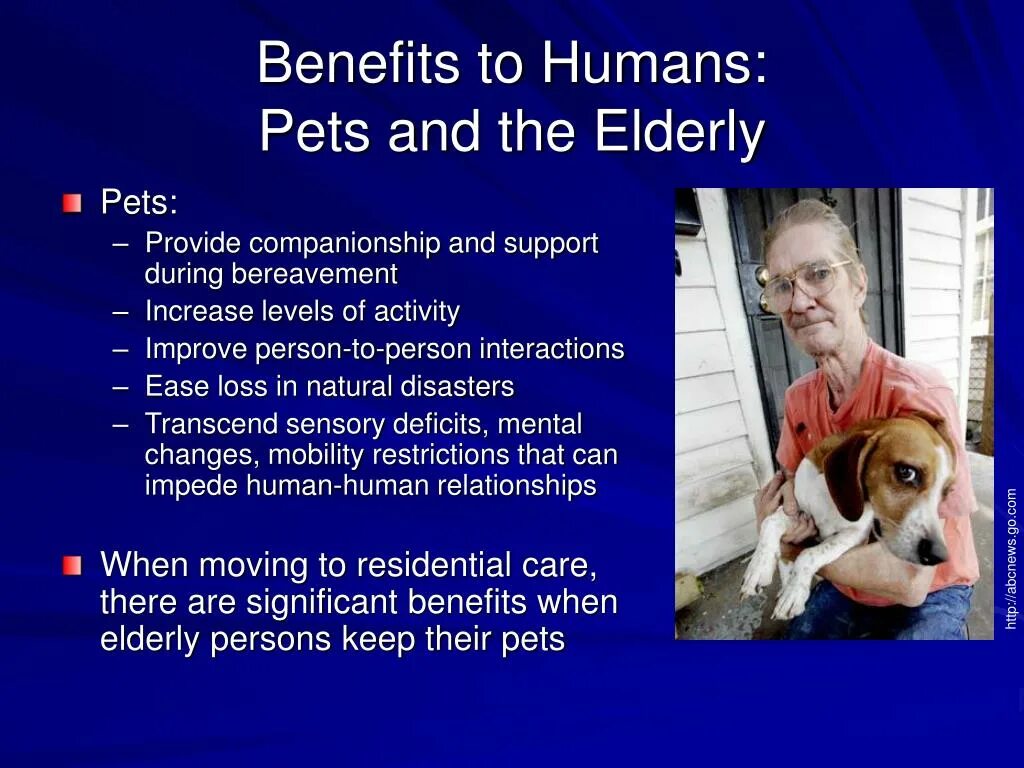 Benefits to Humans:
Pets and the Elderly

Pets:
– Provide companionship and support during bereavement
– Increase levels of activity
– Improve person-to-person interactions
– Ease loss in natural disasters
– Transcend sensory deficits, mental changes, mobility restrictions that can impede human-human relationships

When moving to residential care, there are significant benefits when elderly persons keep their pets

http://abcnews.go.com